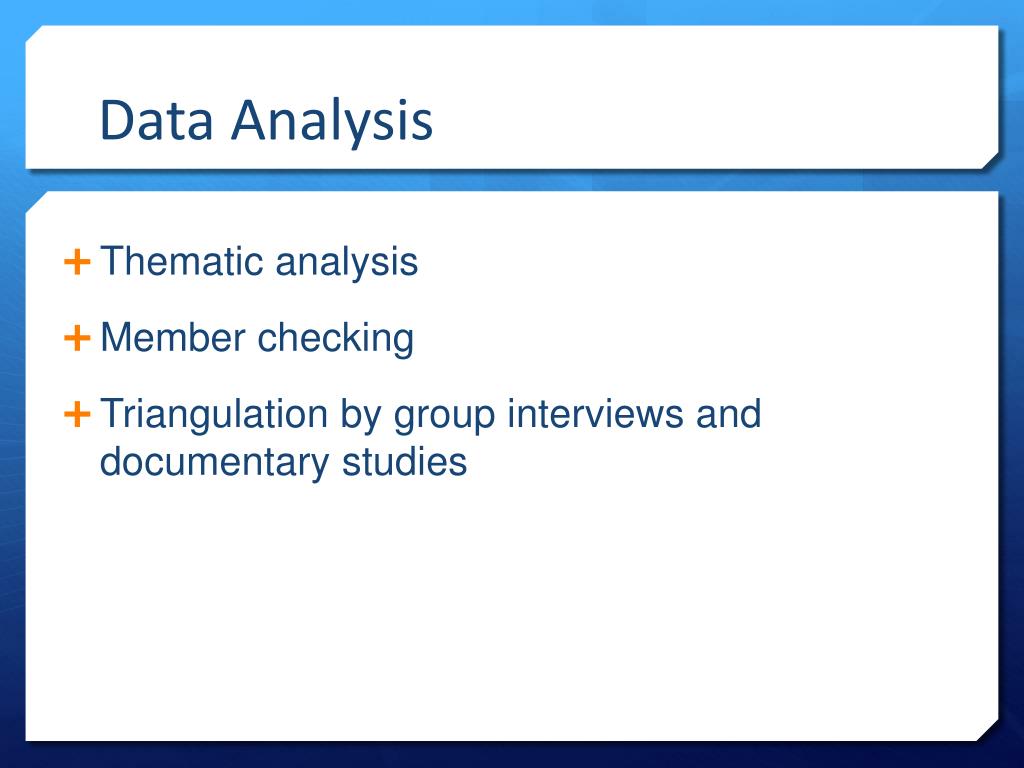 Data Analysis

+ Thematic analysis
+ Member checking
+ Triangulation by group interviews and documentary studies